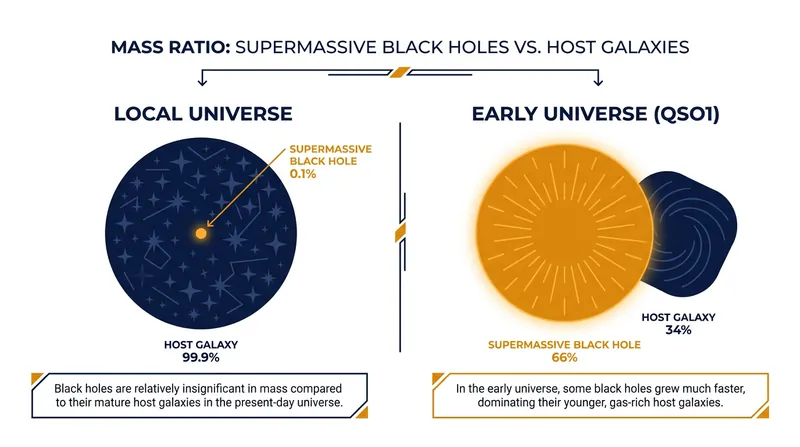 MASS RATIO: SUPERMASSIVE BLACK HOLES VS. HOST GALAXIES

LOCAL UNIVERSE

SUPERMASSIVE BLACK HOLE 0.1%

HOST GALAXY 99.9%

Black holes are relatively insignificant in mass compared to their mature host galaxies in the present-day universe.

EARLY UNIVERSE (QSO1)

HOST GALAXY 34%

SUPERMASSIVE BLACK HOLE 66%

In the early universe, some black holes grew much faster, dominating their younger, gas-rich host galaxies.